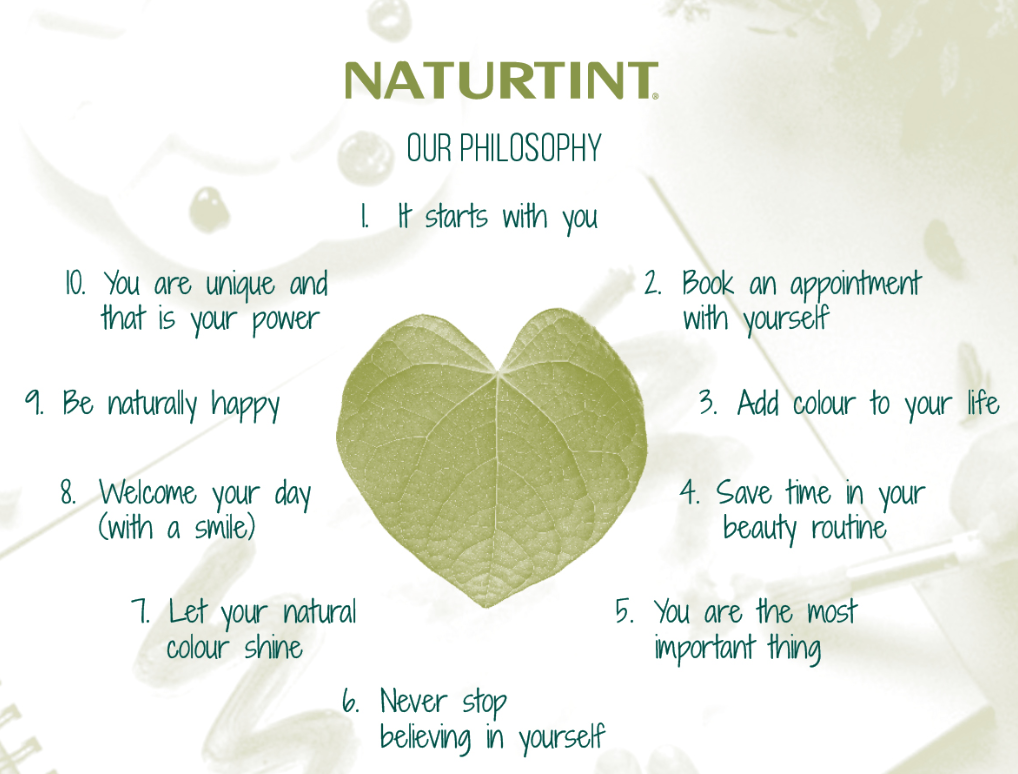 NATURTINT®

OUR PHILOSOPHY

1. It starts with you

2. Book an appointment with yourself

3. Add colour to your life

4. Save time in your beauty routine

5. You are the most important thing

6. Never stop believing in yourself

7. Let your natural colour shine

8. Welcome your day (with a smile)

9. Be naturally happy

10. You are unique and that is your power